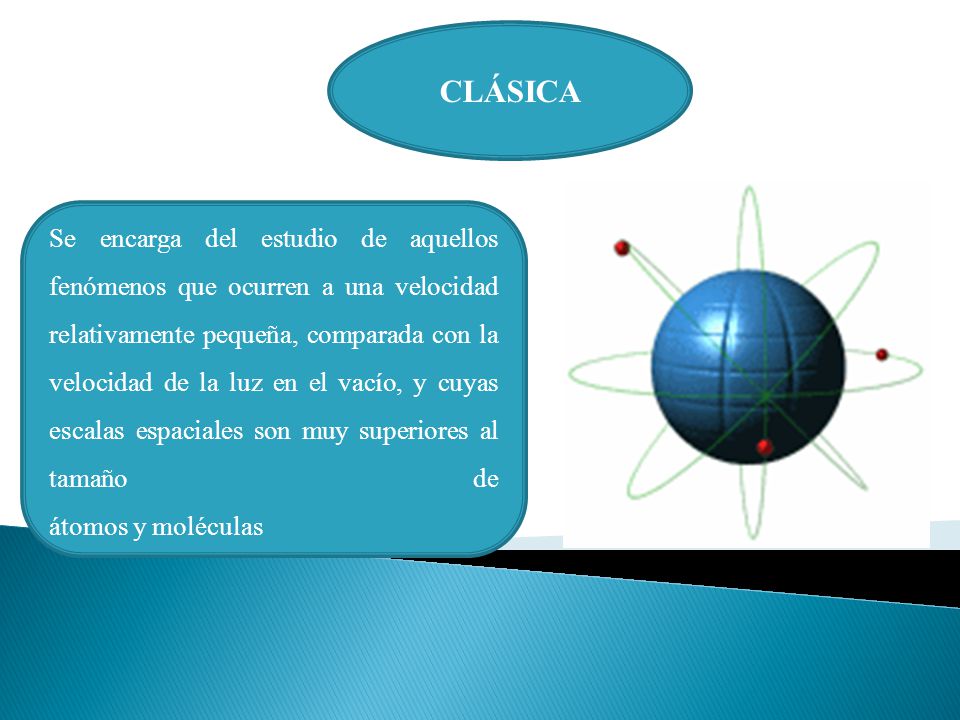 CLÁSICA

Se encarga del estudio de aquellos fenómenos que ocurren a una velocidad relativamente pequeña, comparada con la velocidad de la luz en el vacío, y cuyas escalas espaciales son muy superiores al tamaño de átomos y moléculas